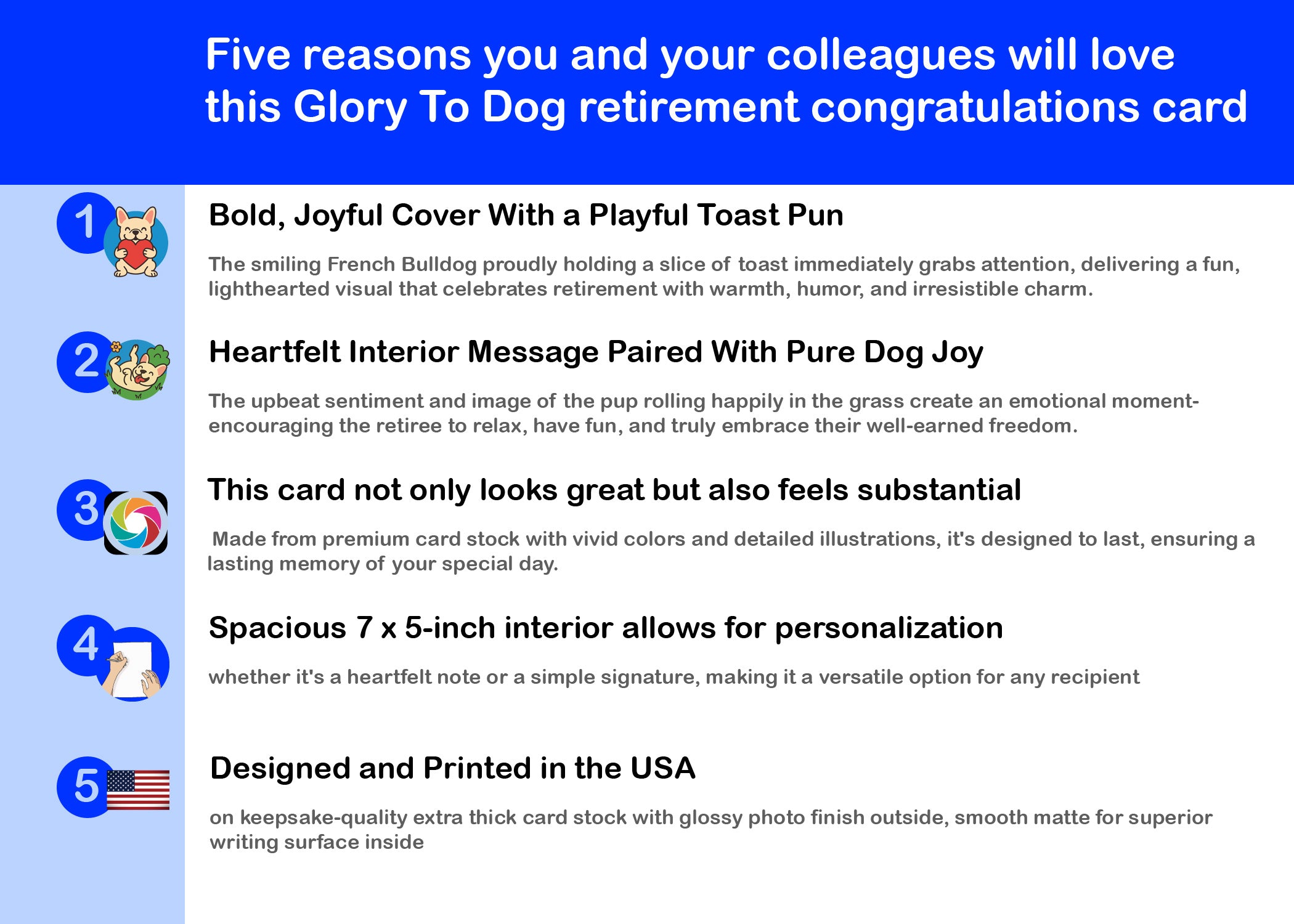 Five reasons you and your colleagues will love this Glory To Dog retirement congratulations card

1

Bold, Joyful Cover With a Playful Toast Pun

The smiling French Bulldog proudly holding a slice of toast immediately grabs attention, delivering a fun, lighthearted visual that celebrates retirement with warmth, humor, and irresistible charm.

2

Heartfelt Interior Message Paired With Pure Dog Joy

The upbeat sentiment and image of the pup rolling happily in the grass create an emotional moment-encouraging the retiree to relax, have fun, and truly embrace their well-earned freedom.

3

This card not only looks great but also feels substantial

Made from premium card stock with vivid colors and detailed illustrations, it's designed to last, ensuring a lasting memory of your special day.

4

Spacious 7 x 5-inch interior allows for personalization

whether it's a heartfelt note or a simple signature, making it a versatile option for any recipient

5

Designed and Printed in the USA

on keepsake-quality extra thick card stock with glossy photo finish outside, smooth matte for superior writing surface inside